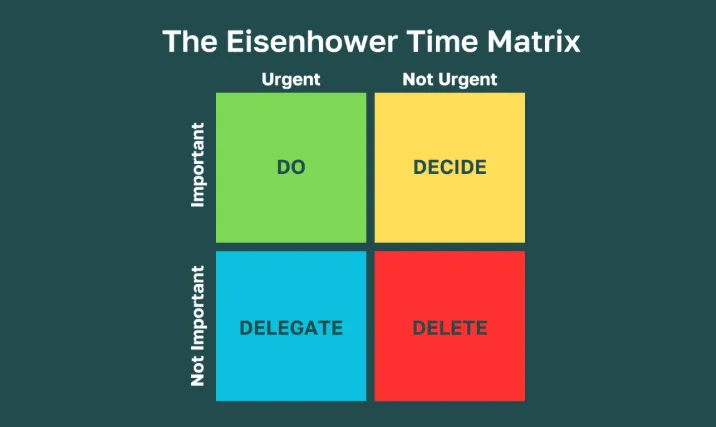 The Eisenhower Time Matrix

|  | Urgent | Not Urgent |
|---|---|---|
| Important | DO | DECIDE |
| Not Important | DELEGATE | DELETE |